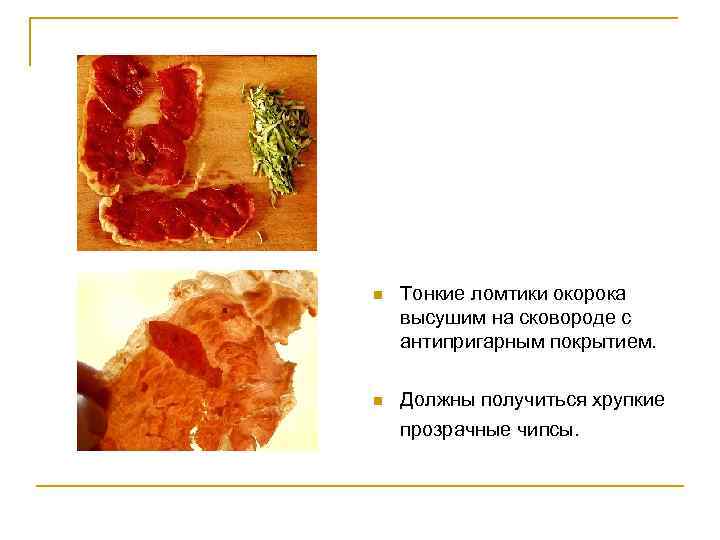 Тонкие ломтики окорока высушим на сковороде с антипригарным покрытием.

Должны получиться хрупкие прозрачные чипсы.